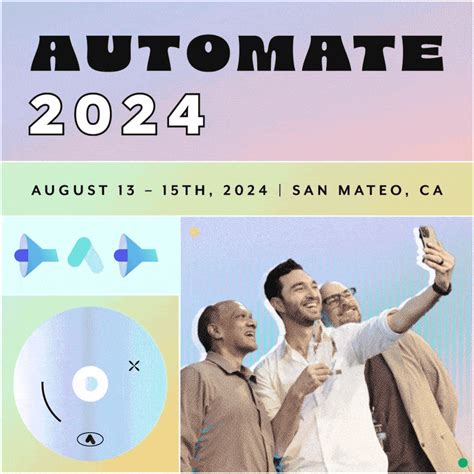 AUTOMATE
2024

AUGUST 13 – 15TH, 2024 | SAN MATEO, CA